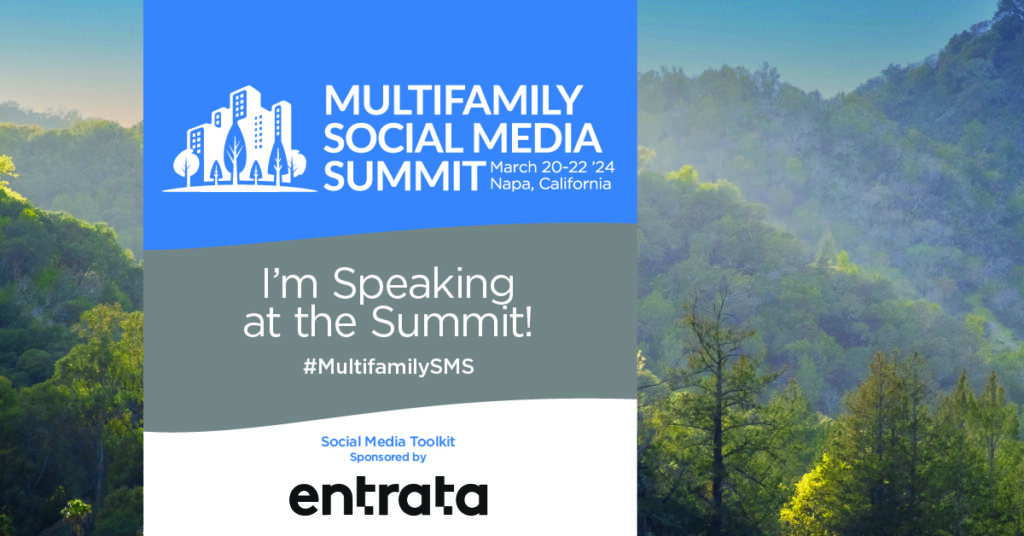 MULTIFAMILY SOCIAL MEDIA SUMMIT March 20-22 '24 Napa, California

I'm Speaking at the Summit!

#MultifamilySMS

Social Media Toolkit
Sponsored by

entrata